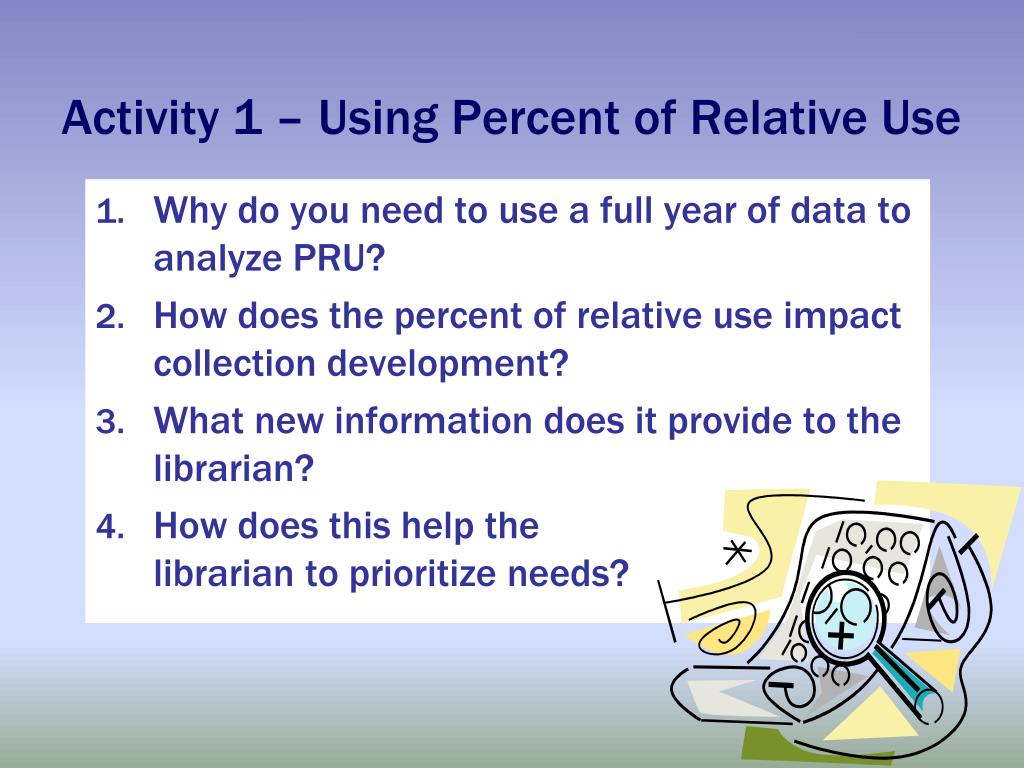 Activity 1 – Using Percent of Relative Use

1. Why do you need to use a full year of data to analyze PRU?
2. How does the percent of relative use impact collection development?
3. What new information does it provide to the librarian?
4. How does this help the librarian to prioritize needs?